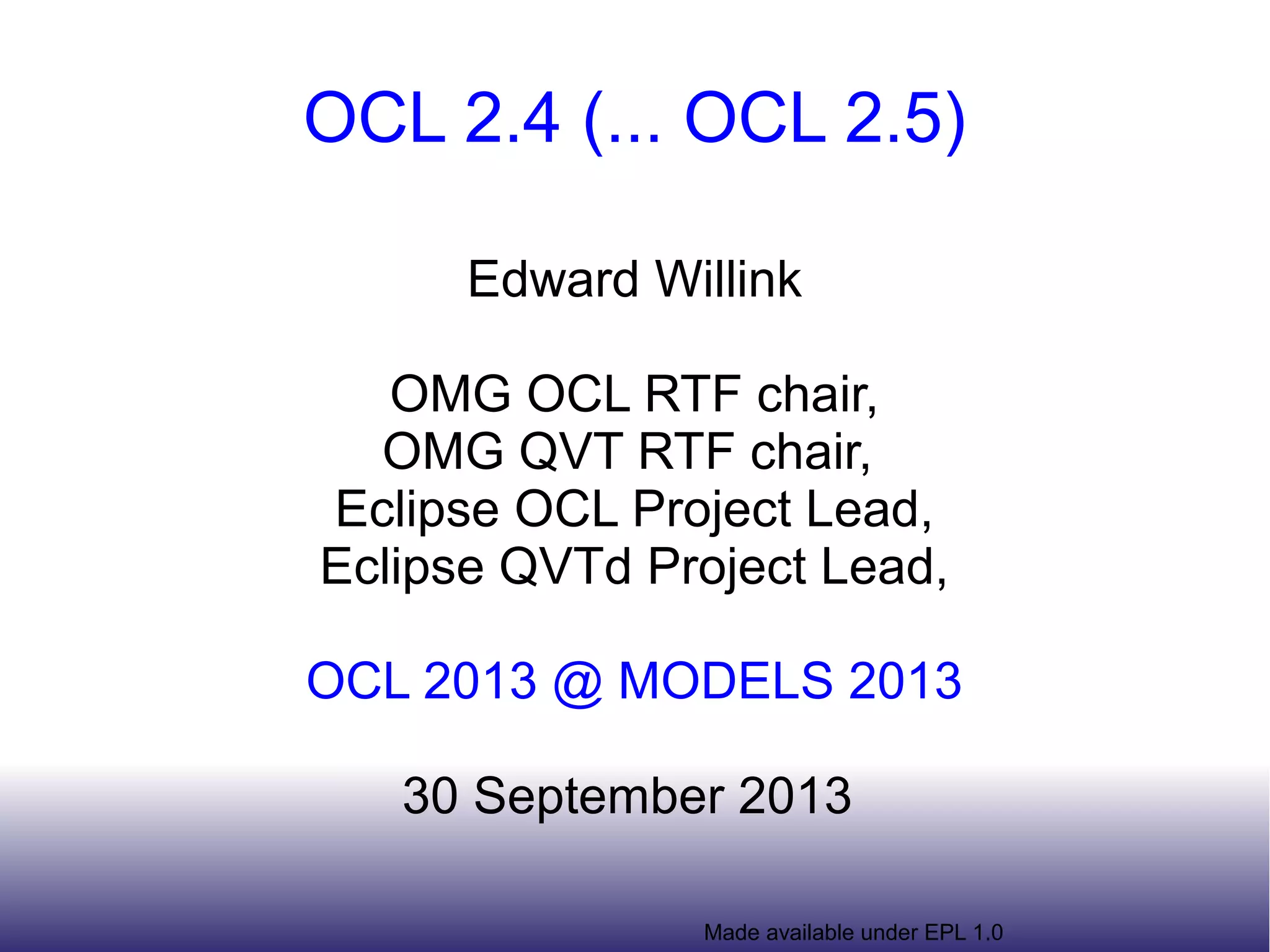 OCL 2.4 (... OCL 2.5)

Edward Willink

OMG OCL RTF chair,
OMG QVT RTF chair,
Eclipse OCL Project Lead,
Eclipse QVTd Project Lead,

OCL 2013 @ MODELS 2013

30 September 2013

Made available under EPL 1.0